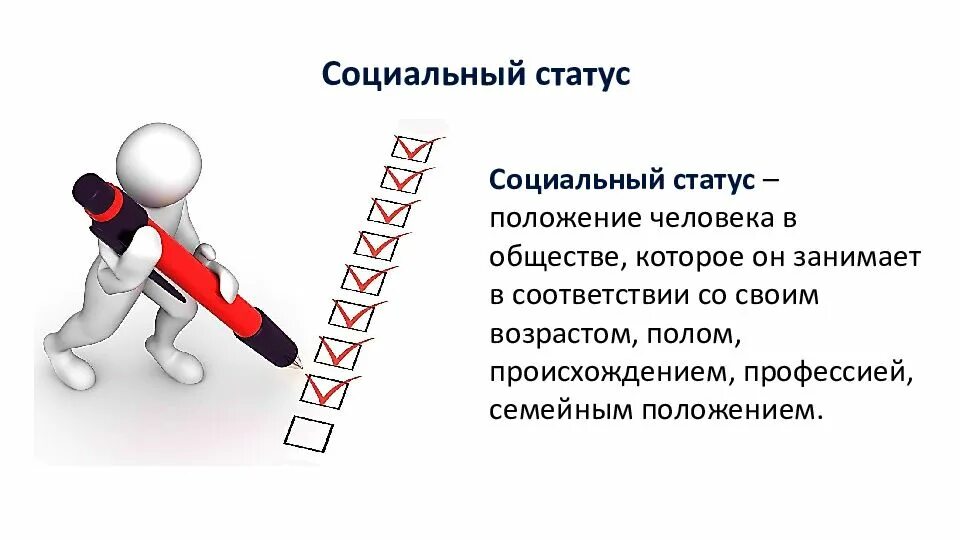 Социальный статус

Социальный статус – положение человека в обществе, которое он занимает в соответствии со своим возрастом, полом, происхождением, профессией, семейным положением.